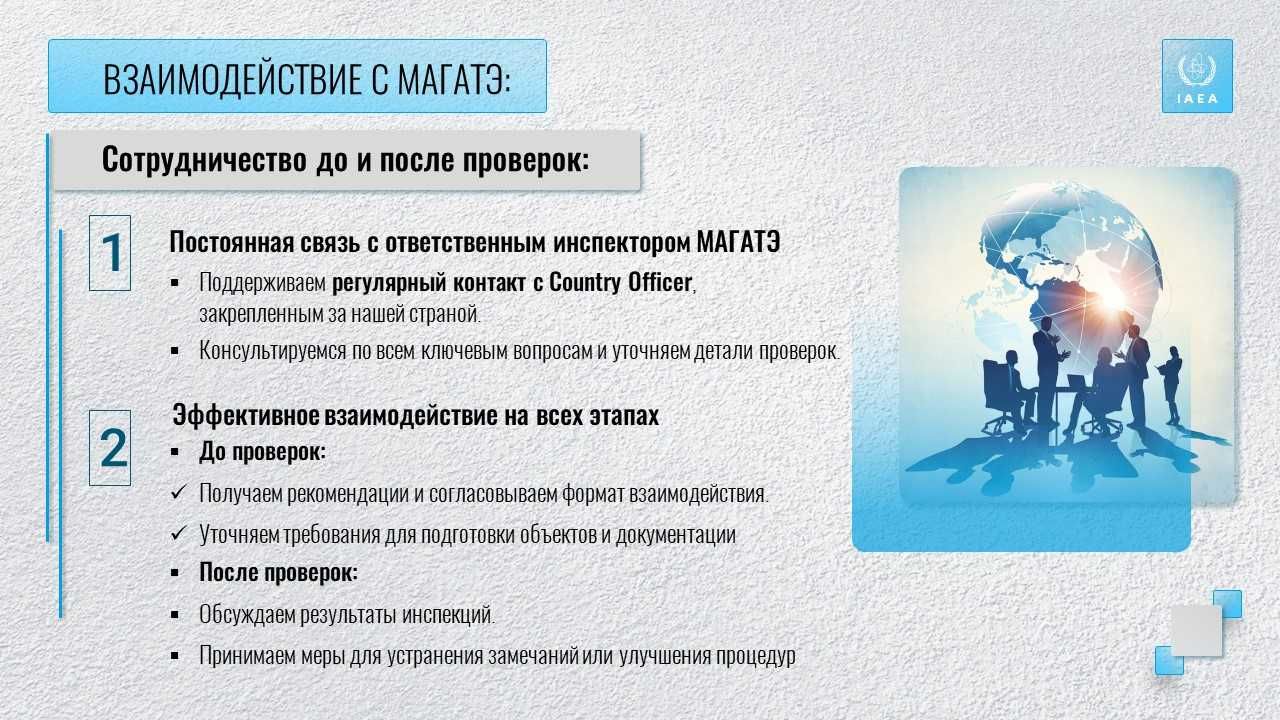 ВЗАИМОДЕЙСТВИЕ С МАГАТЭ:

IAEA

Сотрудничество до и после проверок:

1

Постоянная связь с ответственным инспектором МАГАТЭ

▪ Поддерживаем регулярный контакт с Country Officer, закрепленным за нашей страной.

▪ Консультируемся по всем ключевым вопросам и уточняем детали проверок.

2

Эффективное взаимодействие на всех этапах

▪ До проверок:

✓ Получаем рекомендации и согласовываем формат взаимодействия.

✓ Уточняем требования для подготовки объектов и документации

▪ После проверок:

▪ Обсуждаем результаты инспекций.

▪ Принимаем меры для устранения замечаний или улучшения процедур